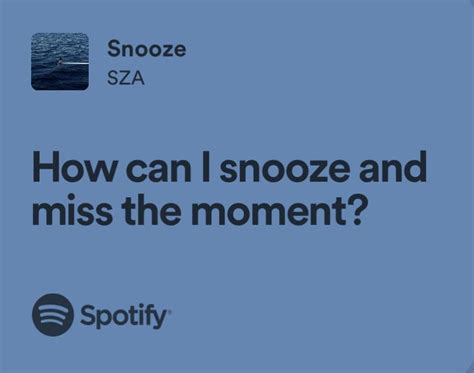 Snooze
SZA

How can I snooze and miss the moment?

Spotify